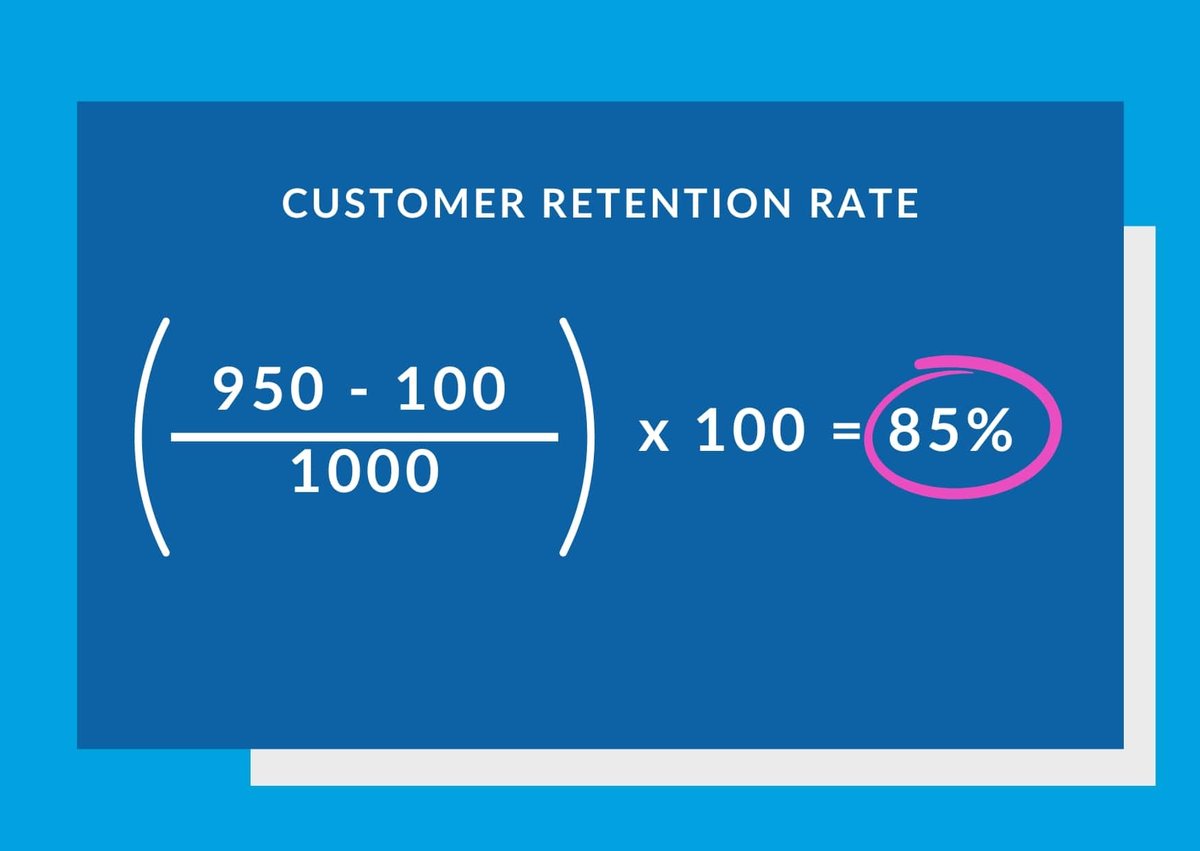 CUSTOMER RETENTION RATE

$\left(\frac{950 - 100}{1000}\right) \times 100 = 85\%$